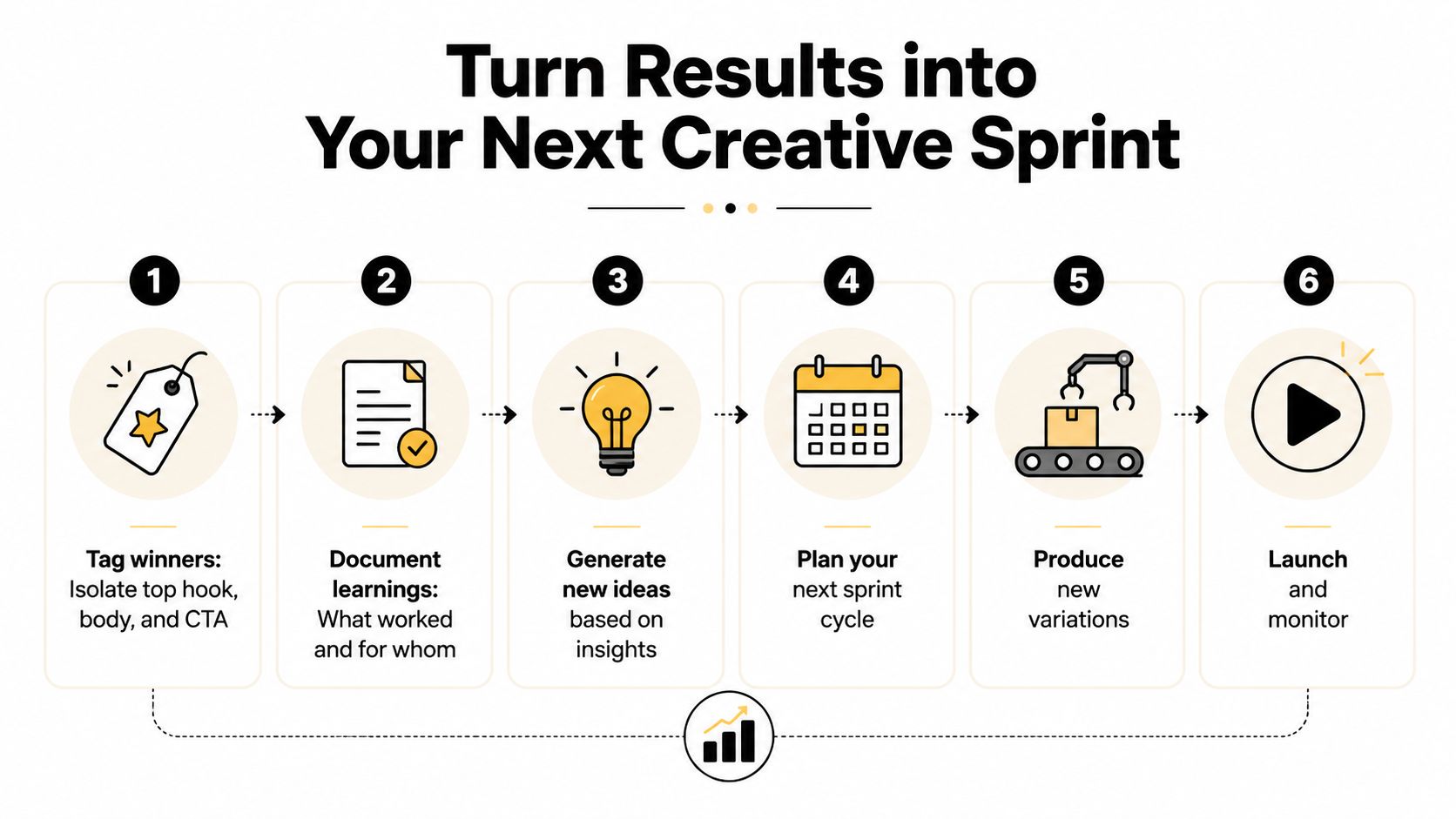 Turn Results into Your Next Creative Sprint

1

Tag winners: Isolate top hook, body, and CTA

2

Document learnings: What worked and for whom

3

Generate new ideas based on insights

4

Plan your next sprint cycle

5

Produce new variations

6

Launch and monitor